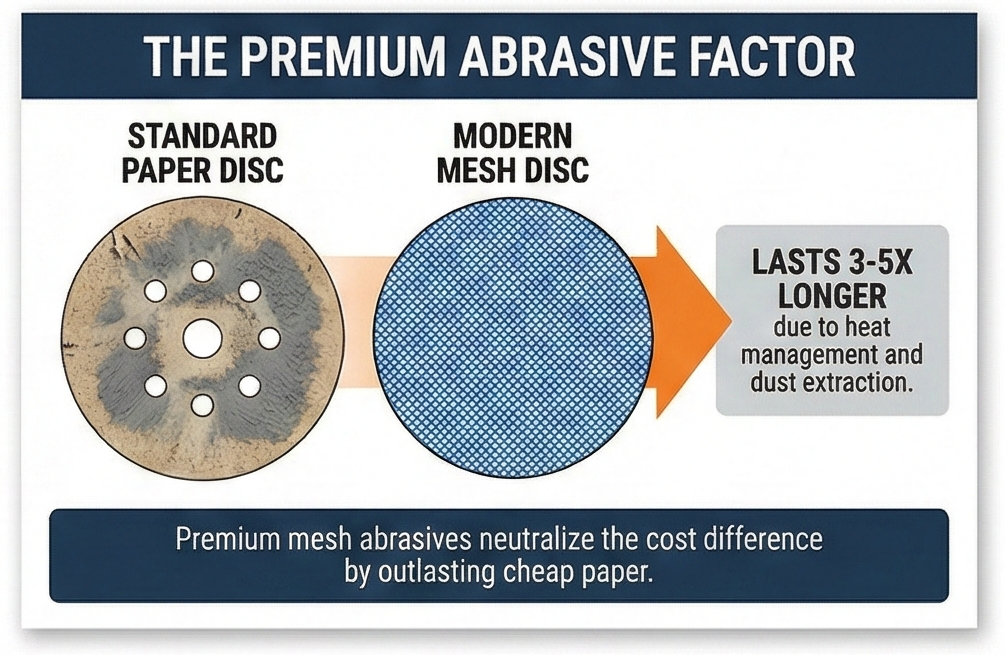 THE PREMIUM ABRASIVE FACTOR

STANDARD PAPER DISC

MODERN MESH DISC

LASTS 3-5X LONGER
due to heat management and dust extraction.

Premium mesh abrasives neutralize the cost difference by outlasting cheap paper.